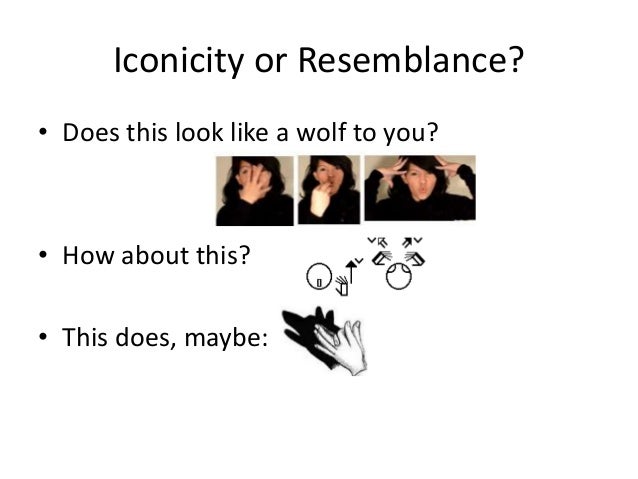 Iconicity or Resemblance?

• Does this look like a wolf to you?

• How about this?

• This does, maybe: